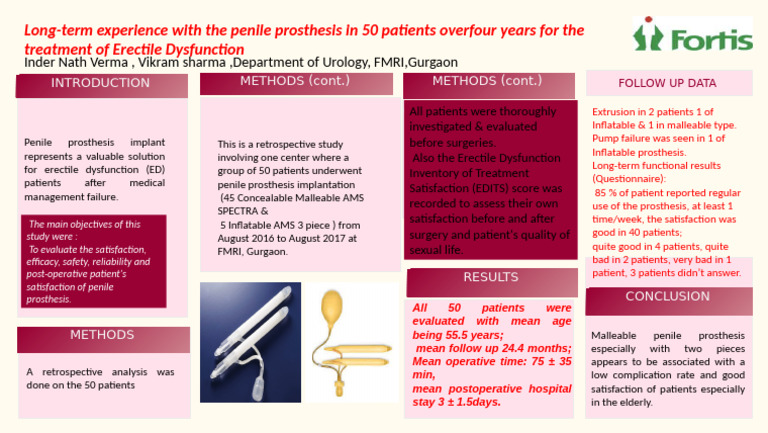 Long-term experience with the penile prosthesis in 50 patients overfour years for the treatment of Erectile Dysfunction

Fortis

Inder Nath Verma , Vikram sharma ,Department of Urology, FMRI,Gurgaon

INTRODUCTION

Penile prosthesis implant represents a valuable solution for erectile dysfunction (ED) patients after medical management failure.

The main objectives of this study were :
To evaluate the satisfaction, efficacy, safety, reliability and post-operative patient's satisfaction of penile prosthesis.

METHODS

A retrospective analysis was done on the 50 patients

METHODS (cont.)

This is a retrospective study involving one center where a group of 50 patients underwent penile prosthesis implantation
(45 Concealable Malleable AMS SPECTRA &
5 Inflatable AMS 3 piece ) from August 2016 to August 2017 at FMRI, Gurgaon.

METHODS (cont.)

All patients were thoroughly investigated & evaluated before surgeries.
Also the Erectile Dysfunction Inventory of Treatment Satisfaction (EDITS) score was recorded to assess their own satisfaction before and after surgery and patient's quality of sexual life.

RESULTS

All 50 patients were evaluated with mean age being 55.5 years;
mean follow up 24.4 months;
Mean operative time: 75 ± 35 min,
mean postoperative hospital stay 3 ± 1.5days.

FOLLOW UP DATA

Extrusion in 2 patients 1 of Inflatable & 1 in malleable type.
Pump failure was seen in 1 of Inflatable prosthesis.
Long-term functional results (Questionnaire):
85 % of patient reported regular use of the prosthesis, at least 1 time/week, the satisfaction was good in 40 patients;
quite good in 4 patients, quite bad in 2 patients, very bad in 1 patient, 3 patients didn't answer.

CONCLUSION

Malleable penile prosthesis especially with two pieces appears to be associated with a low complication rate and good satisfaction of patients especially in the elderly.